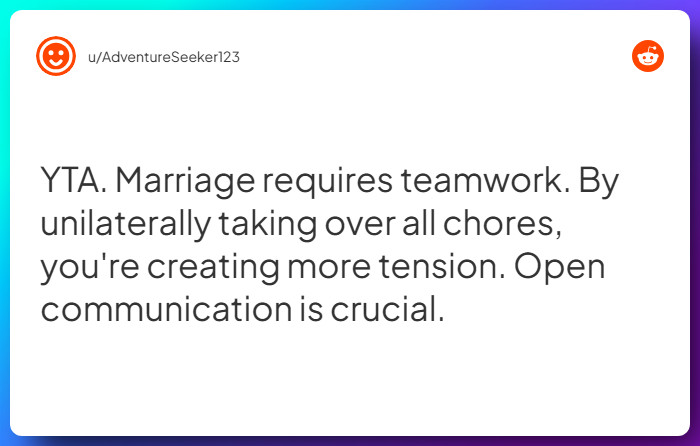 u/AdventureSeeker123

YTA. Marriage requires teamwork. By unilaterally taking over all chores, you're creating more tension. Open communication is crucial.